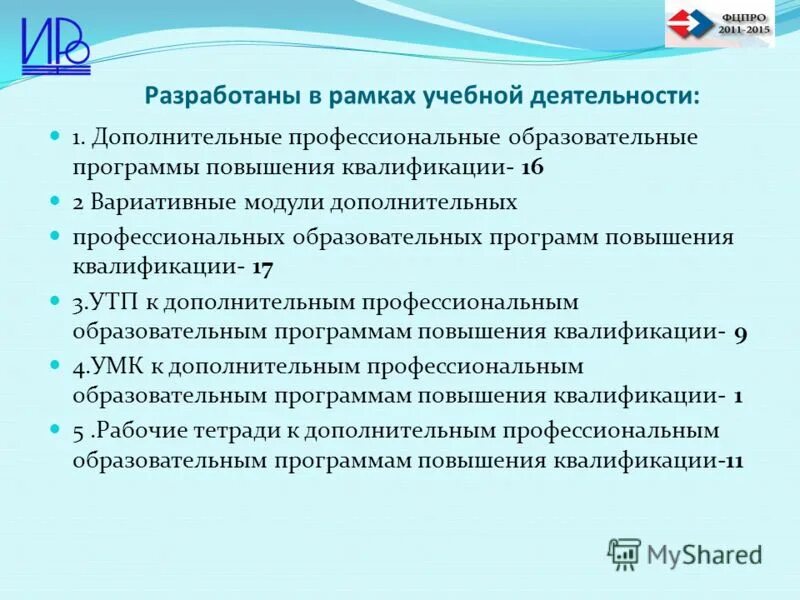 ИРО

ФЦПРО 2011-2015

Разработаны в рамках учебной деятельности:

1. Дополнительные профессиональные образовательные программы повышения квалификации- 16

2 Вариативные модули дополнительных

профессиональных образовательных программ повышения квалификации- 17

3.УТП к дополнительным профессиональным образовательным программам повышения квалификации- 9

4.УМК к дополнительным профессиональным образовательным программам повышения квалификации- 1

5 .Рабочие тетради к дополнительным профессиональным образовательным программам повышения квалификации-11

MyShared